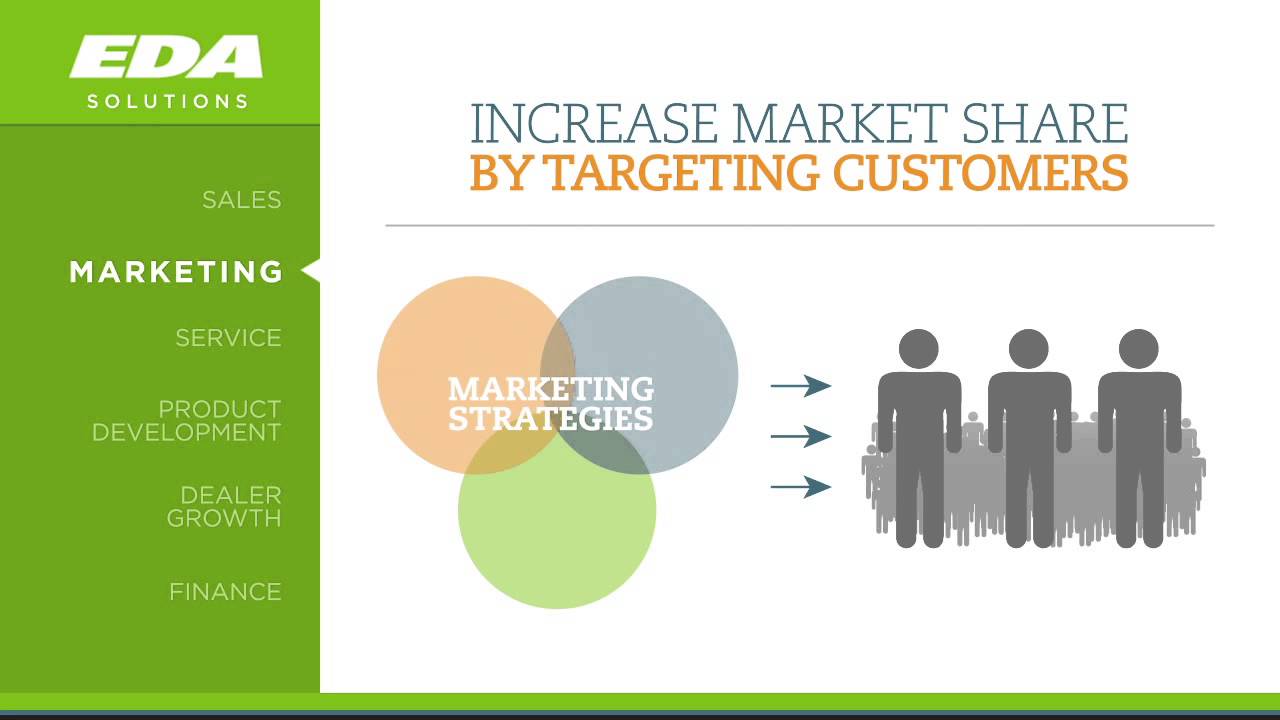 EDA
SOLUTIONS

SALES

MARKETING

SERVICE

PRODUCT DEVELOPMENT

DEALER GROWTH

FINANCE

INCREASE MARKET SHARE
BY TARGETING CUSTOMERS

MARKETING STRATEGIES